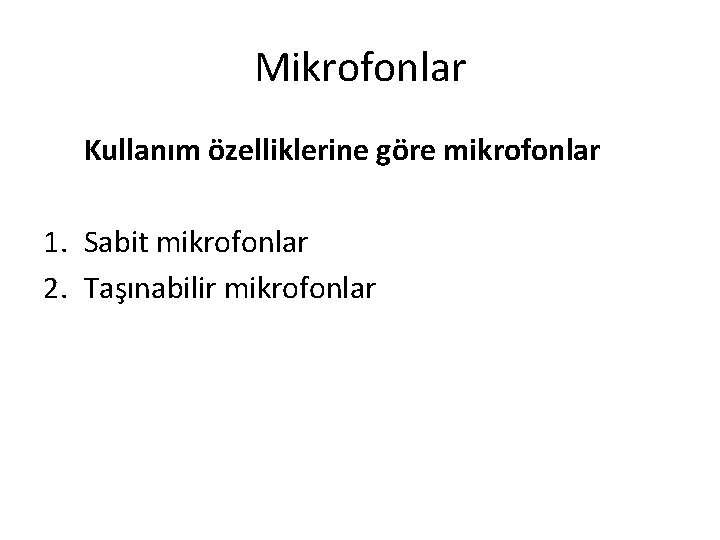 Mikrofonlar

Kullanım özelliklerine göre mikrofonlar

1. Sabit mikrofonlar
2. Taşınabilir mikrofonlar